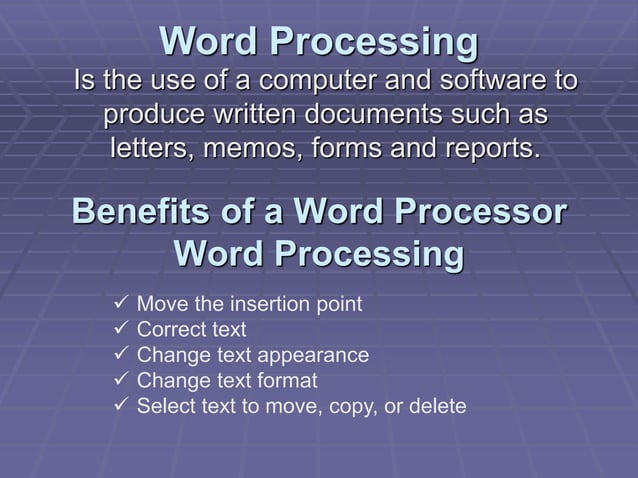 Word Processing

Is the use of a computer and software to produce written documents such as letters, memos, forms and reports.

Benefits of a Word Processor
Word Processing

✓ Move the insertion point
✓ Correct text
✓ Change text appearance
✓ Change text format
✓ Select text to move, copy, or delete